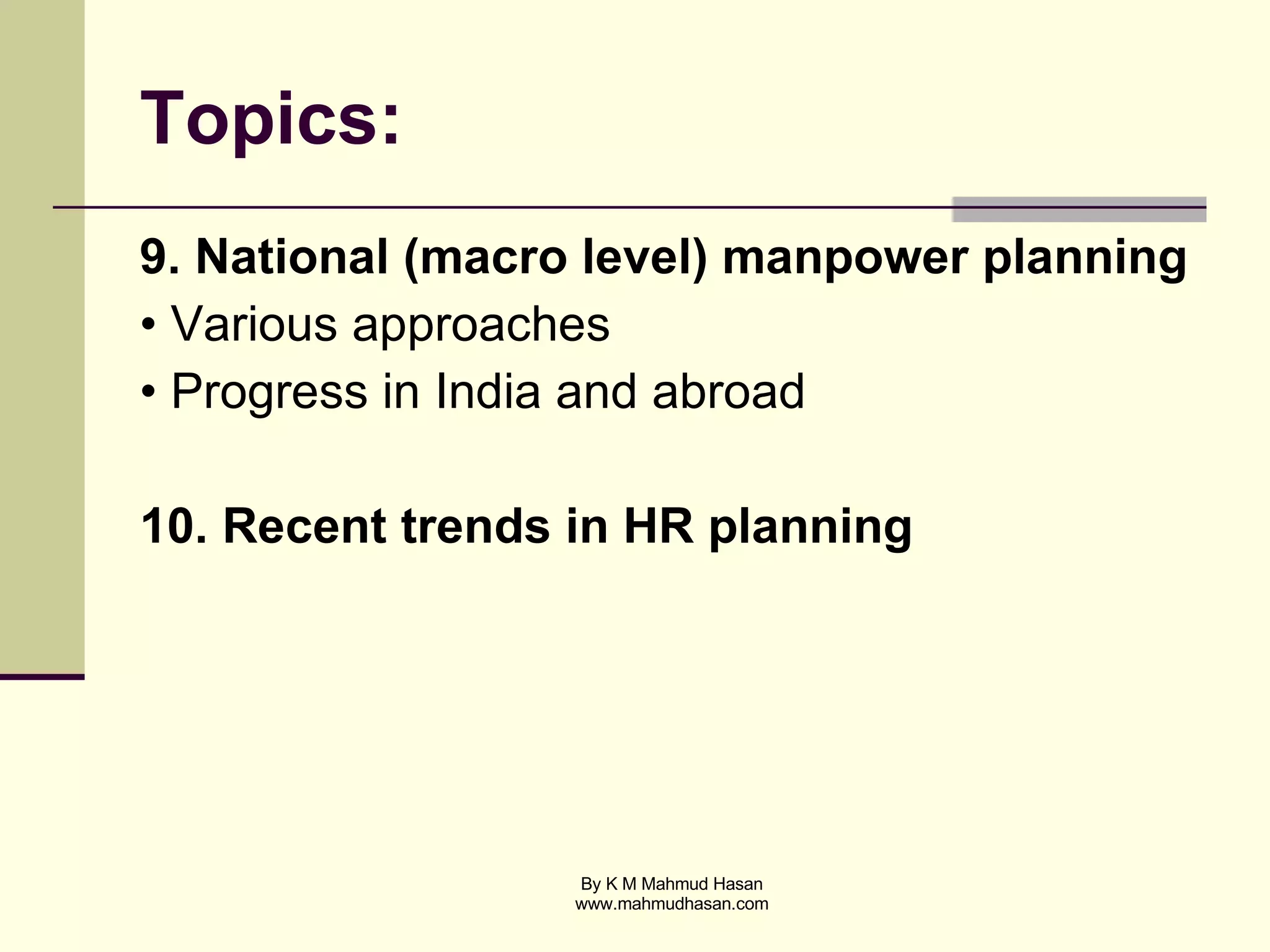 Topics:

9. National (macro level) manpower planning

• Various approaches

• Progress in India and abroad

10. Recent trends in HR planning

By K M Mahmud Hasan
www.mahmudhasan.com